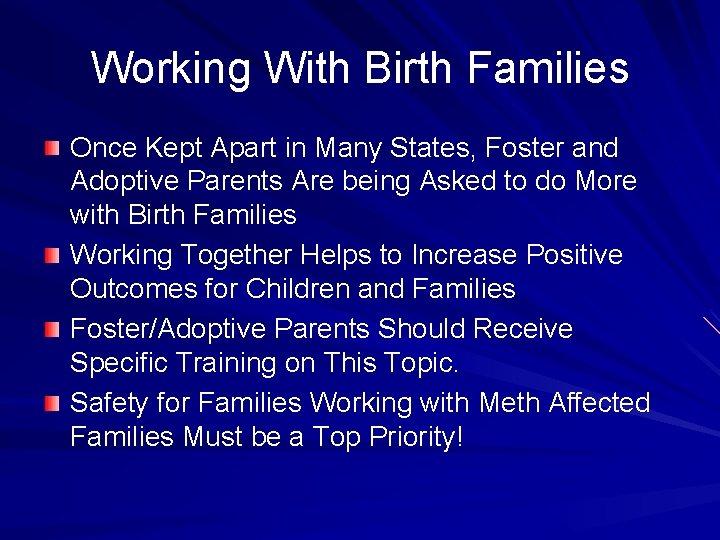 Working With Birth Families

Once Kept Apart in Many States, Foster and Adoptive Parents Are being Asked to do More with Birth Families

Working Together Helps to Increase Positive Outcomes for Children and Families

Foster/Adoptive Parents Should Receive Specific Training on This Topic.

Safety for Families Working with Meth Affected Families Must be a Top Priority!